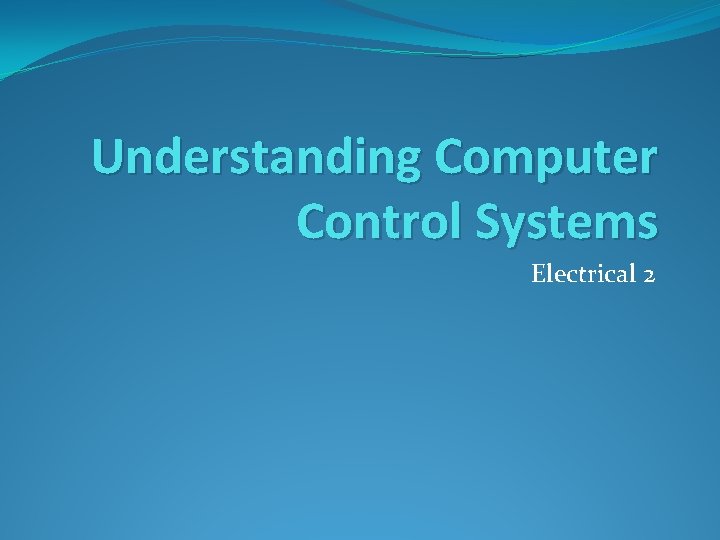 Understanding Computer Control Systems

Electrical 2